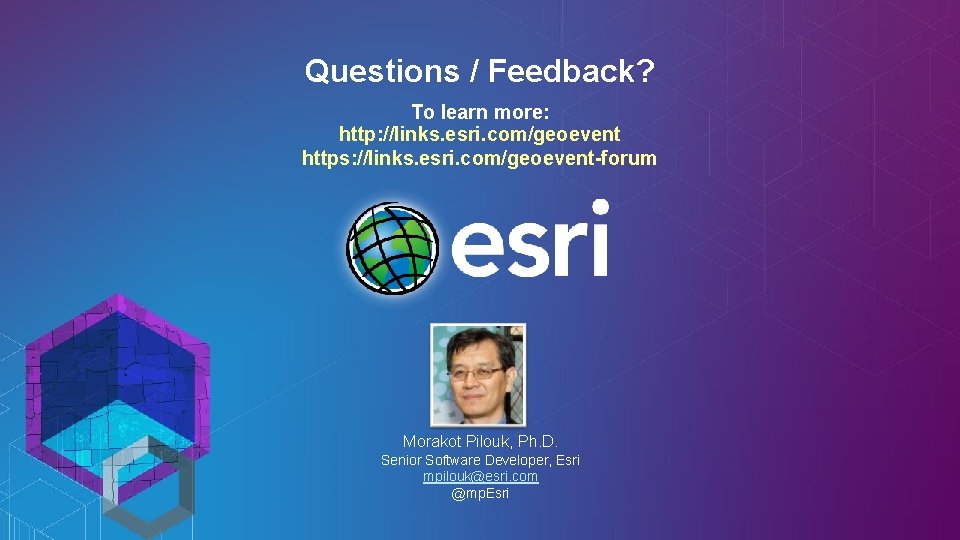 Questions / Feedback?

To learn more:
http://links.esri.com/geoevent
https://links.esri.com/geoevent-forum

esri

Morakot Pilouk, Ph.D.
Senior Software Developer, Esri
mpilouk@esri.com
@mpEsri